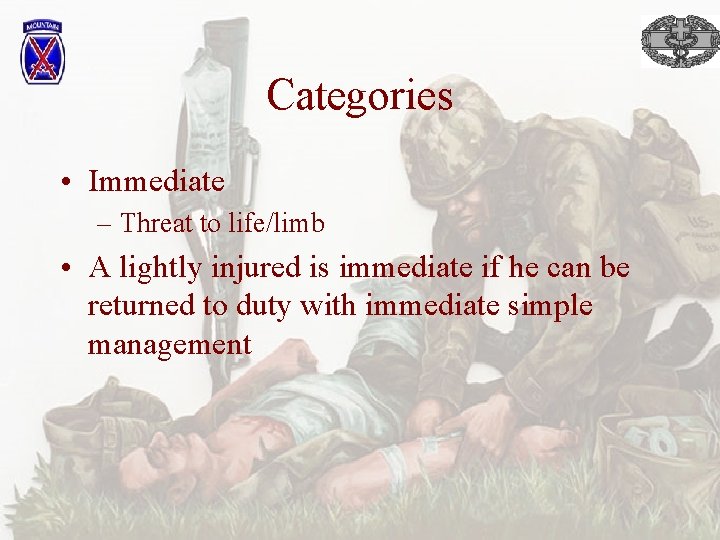 MOUNTAIN

Categories

• Immediate
– Threat to life/limb
• A lightly injured is immediate if he can be returned to duty with immediate simple management

U.S.